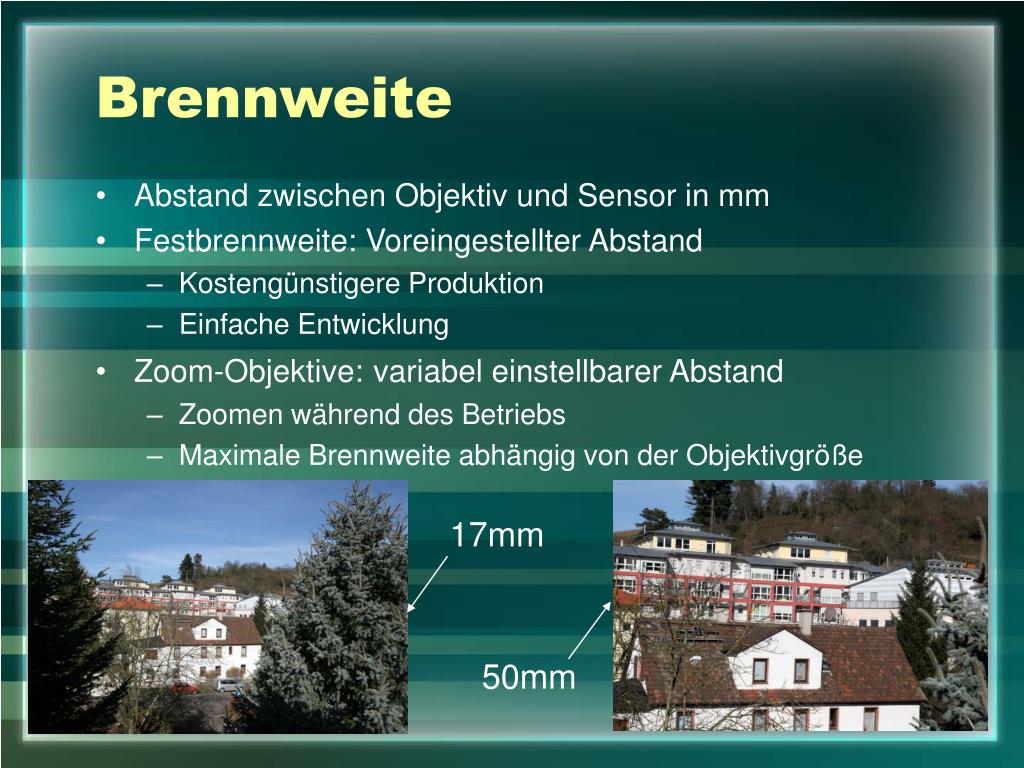 Brennweite

• Abstand zwischen Objektiv und Sensor in mm
• Festbrennweite: Voreingestellter Abstand
– Kostengünstigere Produktion
– Einfache Entwicklung
• Zoom-Objektive: variabel einstellbarer Abstand
– Zoomen während des Betriebs
– Maximale Brennweite abhängig von der Objektivgröße

17mm

50mm